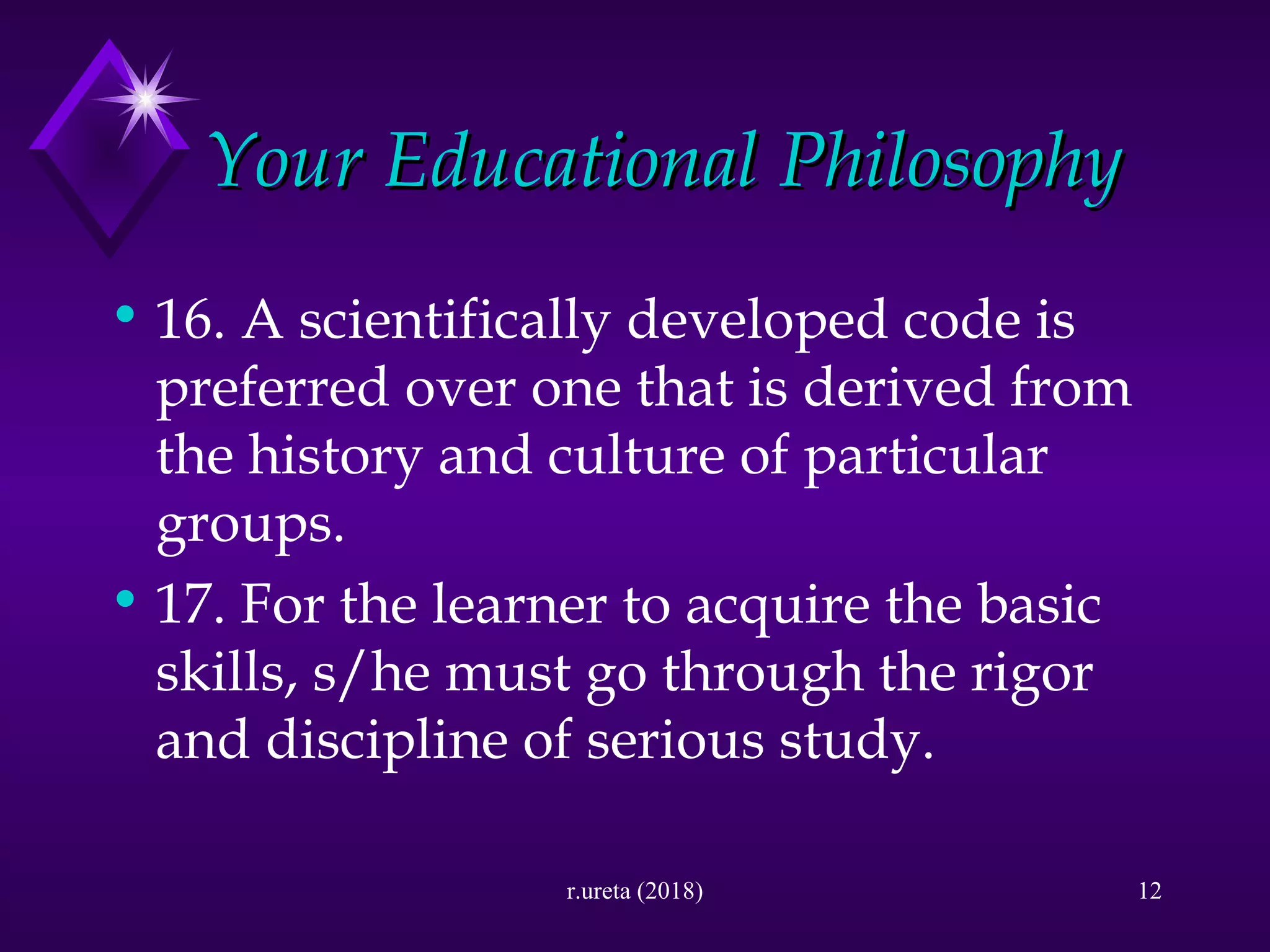 Your Educational Philosophy

• 16. A scientifically developed code is preferred over one that is derived from the history and culture of particular groups.
• 17. For the learner to acquire the basic skills, s/he must go through the rigor and discipline of serious study.

r.ureta (2018)

12